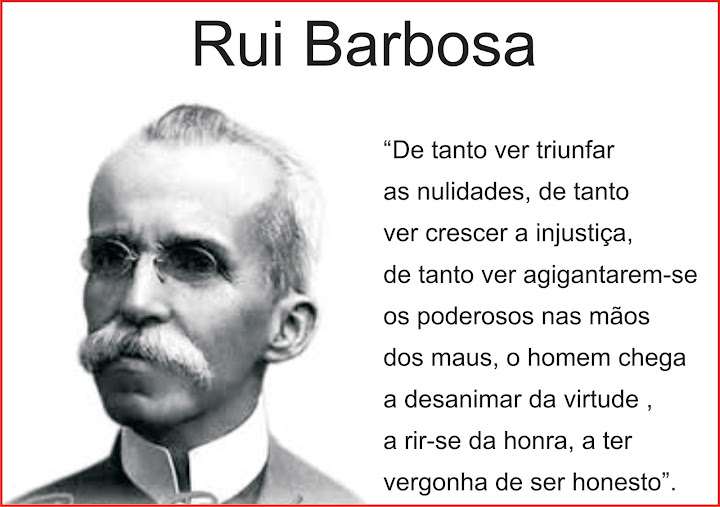 Rui Barbosa

“De tanto ver triunfar as nulidades, de tanto ver crescer a injustiça, de tanto ver agigantarem-se os poderosos nas mãos dos maus, o homem chega a desanimar da virtude , a rir-se da honra, a ter vergonha de ser honesto”.